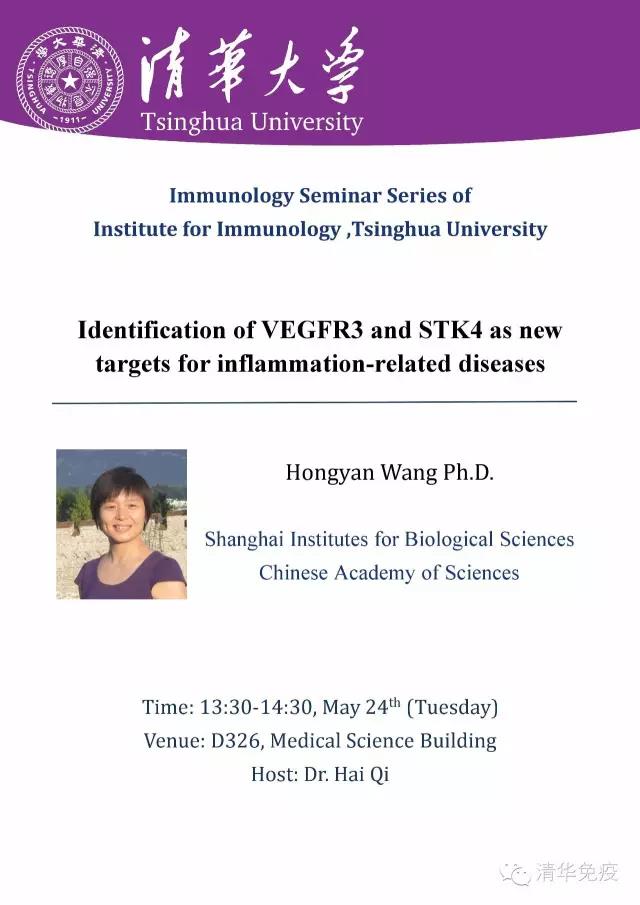 清華大學
Tsinghua University

Immunology Seminar Series of
Institute for Immunology ,Tsinghua University

Identification of VEGFR3 and STK4 as new targets for inflammation-related diseases

Hongyan Wang Ph.D.

Shanghai Institutes for Biological Sciences
Chinese Academy of Sciences

Time: 13:30-14:30, May 24$^{th}$ (Tuesday)
Venue: D326, Medical Science Building
Host: Dr. Hai Qi

清华免疫